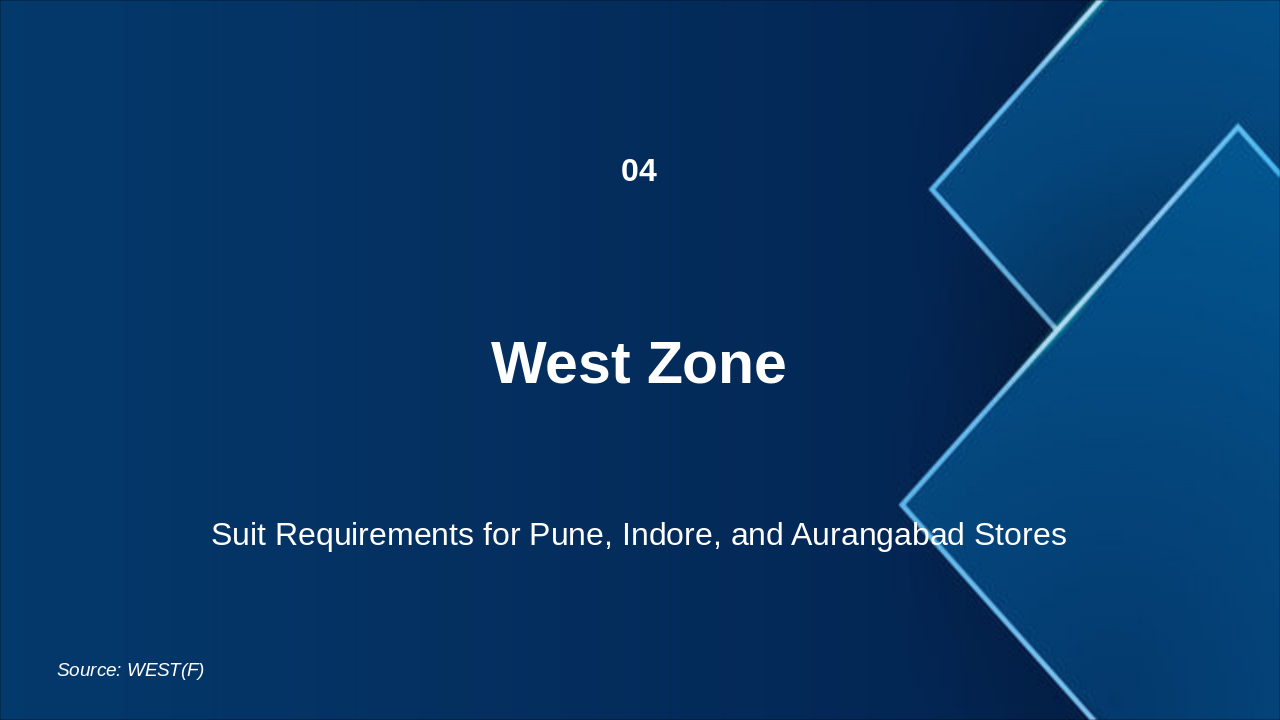 04

West Zone

Suit Requirements for Pune, Indore, and Aurangabad Stores

Source: WEST(F)